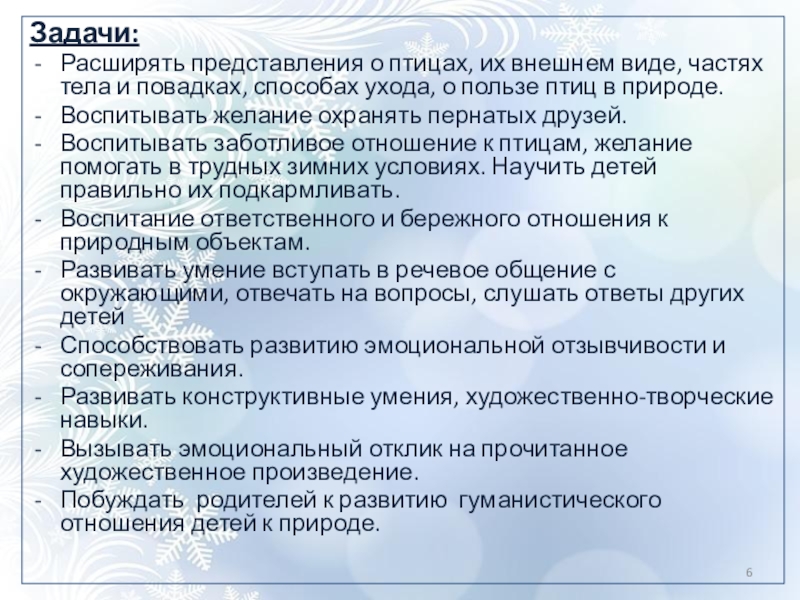 Задачи:
- Расширять представления о птицах, их внешнем виде, частях тела и повадках, способах ухода, о пользе птиц в природе.
- Воспитывать желание охранять пернатых друзей.
- Воспитывать заботливое отношение к птицам, желание помогать в трудных зимних условиях. Научить детей правильно их подкармливать.
- Воспитание ответственного и бережного отношения к природным объектам.
- Развивать умение вступать в речевое общение с окружающими, отвечать на вопросы, слушать ответы других детей
- Способствовать развитию эмоциональной отзывчивости и сопереживания.
- Развивать конструктивные умения, художественно-творческие навыки.
- Вызывать эмоциональный отклик на прочитанное художественное произведение.
- Побуждать родителей к развитию гуманистического отношения детей к природе.

6